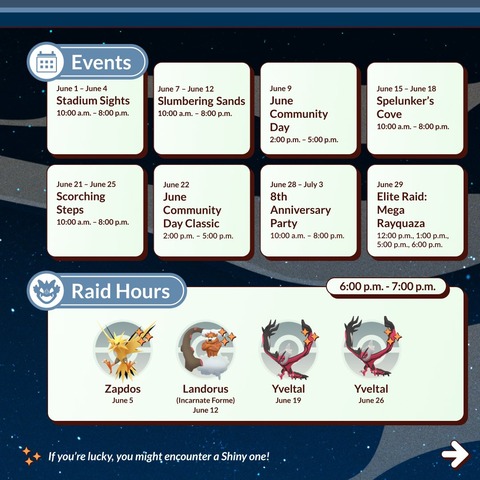 Events

June 1 – June 4
Stadium Sights
10:00 a.m. – 8:00 p.m.

June 7 – June 12
Slumbering Sands
10:00 a.m. – 8:00 p.m.

June 9
June Community Day
2:00 p.m. – 5:00 p.m.

June 15 – June 18
Spelunker's Cove
10:00 a.m. – 8:00 p.m.

June 21 – June 25
Scorching Steps
10:00 a.m. – 8:00 p.m.

June 22
June Community Day Classic
2:00 p.m. – 5:00 p.m.

June 28 – July 3
8th Anniversary Party
10:00 a.m. – 8:00 p.m.

June 29
Elite Raid: Mega Rayquaza
12:00 p.m., 1:00 p.m., 5:00 p.m., 6:00 p.m.

Raid Hours

6:00 p.m. - 7:00 p.m.

Zapdos
June 5

Landorus
(Incarnate Forme)
June 12

Yveltal
June 19

Yveltal
June 26

If you're lucky, you might encounter a Shiny one!